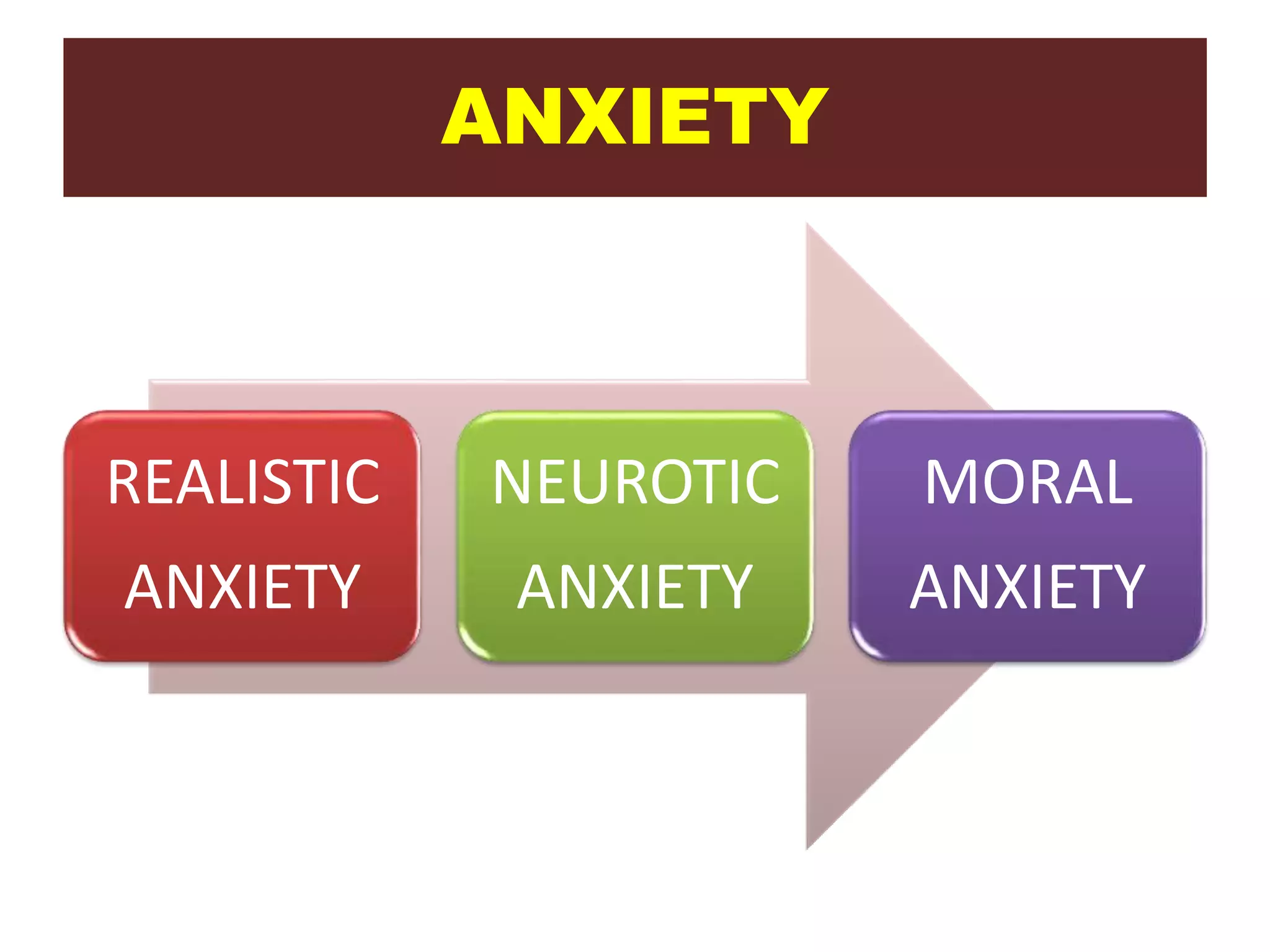 ANXIETY

REALISTIC ANXIETY

NEUROTIC ANXIETY

MORAL ANXIETY